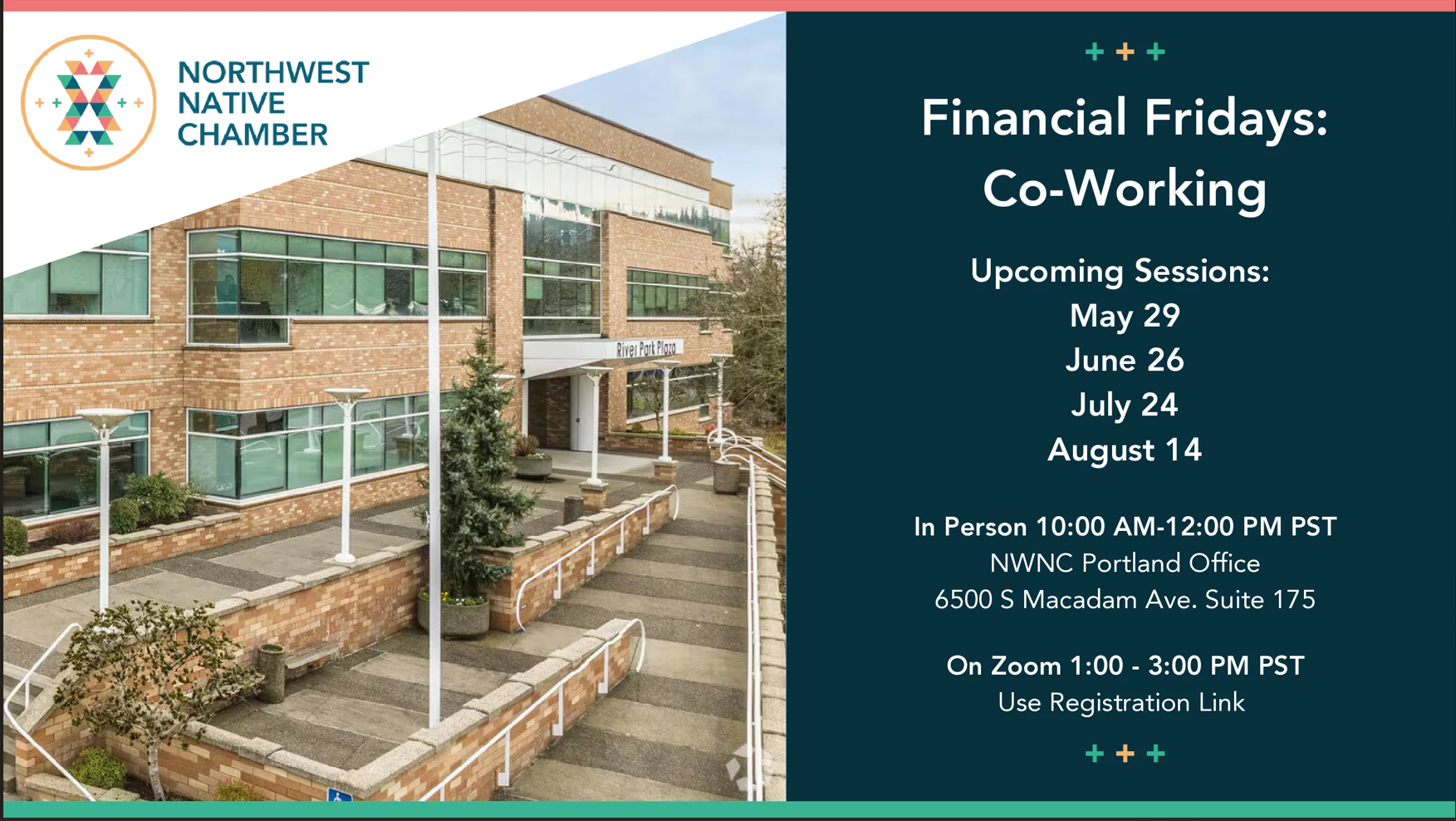 NORTHWEST NATIVE CHAMBER

River Park Plaza

+ + +

Financial Fridays: Co-Working

Upcoming Sessions:
May 29
June 26
July 24
August 14

In Person 10:00 AM-12:00 PM PST
NWNC Portland Office
6500 S Macadam Ave. Suite 175

On Zoom 1:00 - 3:00 PM PST
Use Registration Link

+ + +